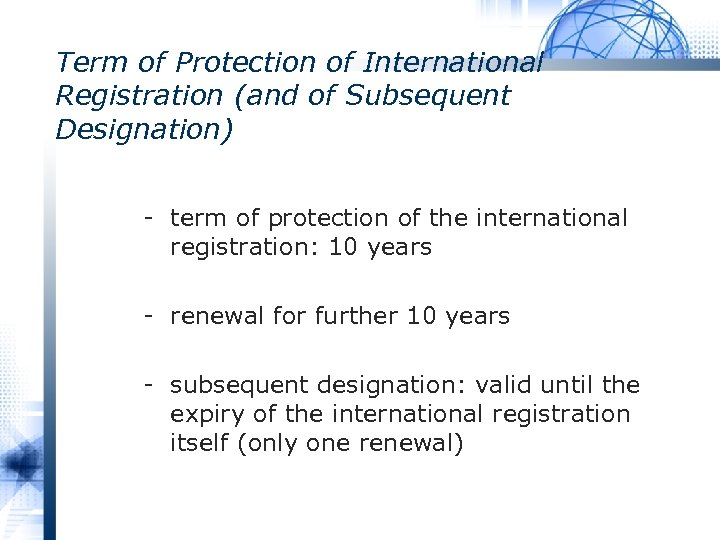 Term of Protection of International Registration (and of Subsequent Designation)

- term of protection of the international registration: 10 years

- renewal for further 10 years

- subsequent designation: valid until the expiry of the international registration itself (only one renewal)